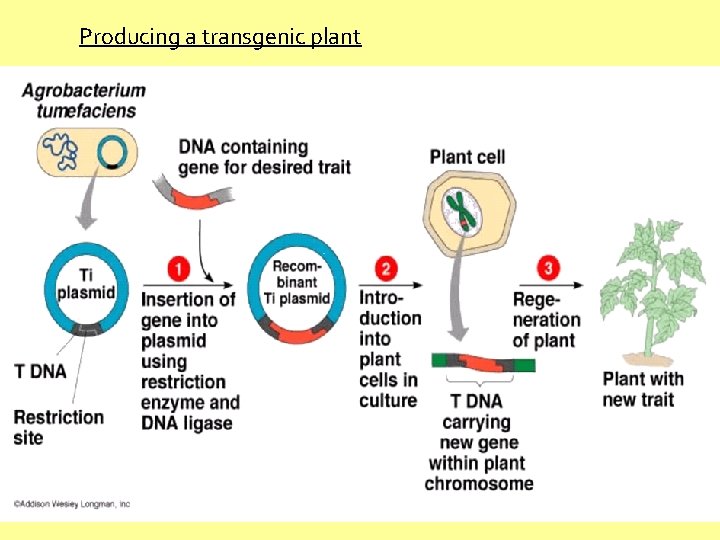 Producing a transgenic plant

Agrobacterium tumefaciens

DNA containing gene for desired trait

Plant cell

Ti plasmid

T DNA

Restriction site

1

Insertion of gene into plasmid using restriction enzyme and DNA ligase

Recombinant Ti plasmid

2

Introduction into plant cells in culture

T DNA carrying new gene within plant chromosome

3

Regeneration of plant

Plant with new trait

©Addison Wesley Longman, Inc